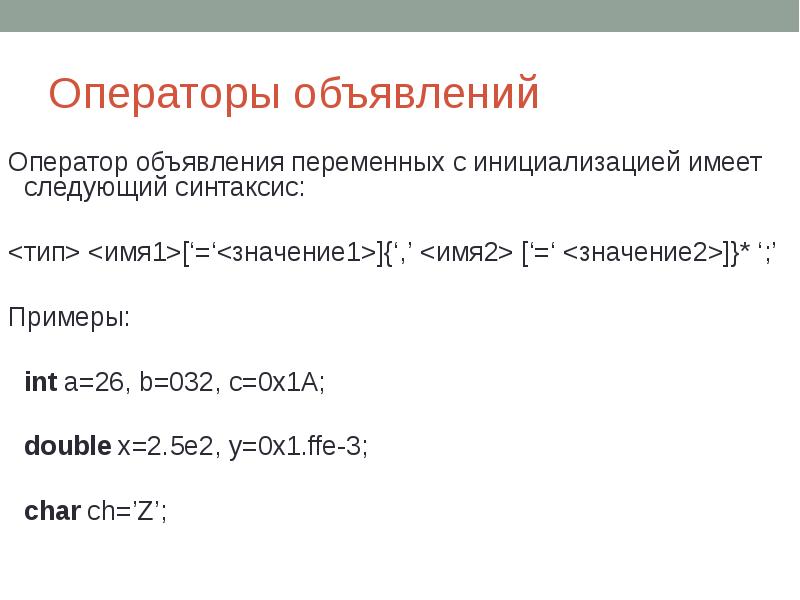 Операторы объявлений

Оператор объявления переменных с инициализацией имеет следующий синтаксис:

<тип> <имя1>[‘=‘<значение1>]{‘,’ <имя2> [‘=‘ <значение2>]}* ‘;’

Примеры:

int a=26, b=032, c=0x1A;

double x=2.5e2, y=0x1.ffe-3;

char ch=’Z’;